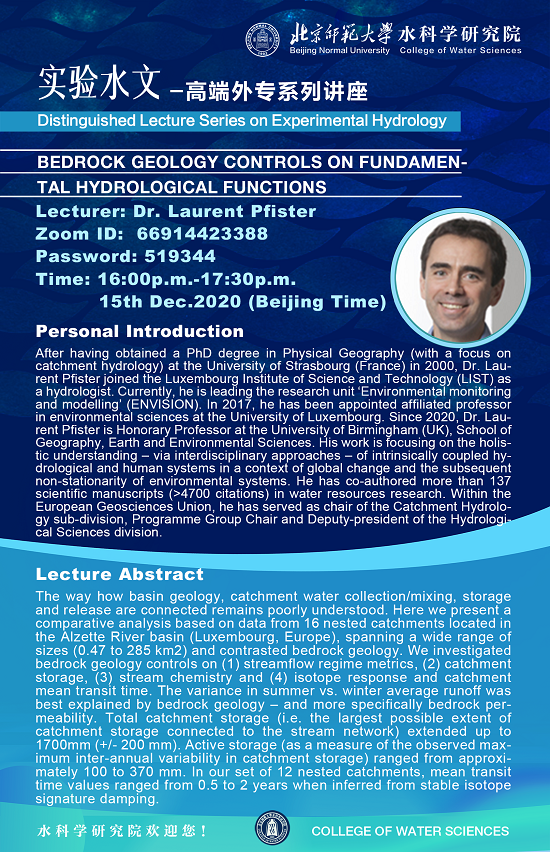 北京师范大学 水科学研究院
Beijing Normal University College of Water Sciences

实验水文 –高端外专系列讲座

Distinguished Lecture Series on Experimental Hydrology

BEDROCK GEOLOGY CONTROLS ON FUNDAMENTAL HYDROLOGICAL FUNCTIONS

Lecturer: Dr. Laurent Pfister
Zoom ID: 66914423388
Password: 519344
Time: 16:00p.m.-17:30p.m.
15th Dec.2020 (Beijing Time)

Personal Introduction

After having obtained a PhD degree in Physical Geography (with a focus on catchment hydrology) at the University of Strasbourg (France) in 2000, Dr. Laurent Pfister joined the Luxembourg Institute of Science and Technology (LIST) as a hydrologist. Currently, he is leading the research unit 'Environmental monitoring and modelling' (ENVISION). In 2017, he has been appointed affiliated professor in environmental sciences at the University of Luxembourg. Since 2020, Dr. Laurent Pfister is Honorary Professor at the University of Birmingham (UK), School of Geography, Earth and Environmental Sciences. His work is focusing on the holistic understanding – via interdisciplinary approaches – of intrinsically coupled hydrological and human systems in a context of global change and the subsequent non-stationarity of environmental systems. He has co-authored more than 137 scientific manuscripts (>4700 citations) in water resources research. Within the European Geosciences Union, he has served as chair of the Catchment Hydrology sub-division, Programme Group Chair and Deputy-president of the Hydrological Sciences division.

Lecture Abstract

The way how basin geology, catchment water collection/mixing, storage and release are connected remains poorly understood. Here we present a comparative analysis based on data from 16 nested catchments located in the Alzette River basin (Luxembourg, Europe), spanning a wide range of sizes (0.47 to 285 km2) and contrasted bedrock geology. We investigated bedrock geology controls on (1) streamflow regime metrics, (2) catchment storage, (3) stream chemistry and (4) isotope response and catchment mean transit time. The variance in summer vs. winter average runoff was best explained by bedrock geology – and more specifically bedrock permeability. Total catchment storage (i.e. the largest possible extent of catchment storage connected to the stream network) extended up to 1700mm (+/- 200 mm). Active storage (as a measure of the observed maximum inter-annual variability in catchment storage) ranged from approximately 100 to 370 mm. In our set of 12 nested catchments, mean transit time values ranged from 0.5 to 2 years when inferred from stable isotope signature damping.

水科学研究院欢迎您！ COLLEGE OF WATER SCIENCES